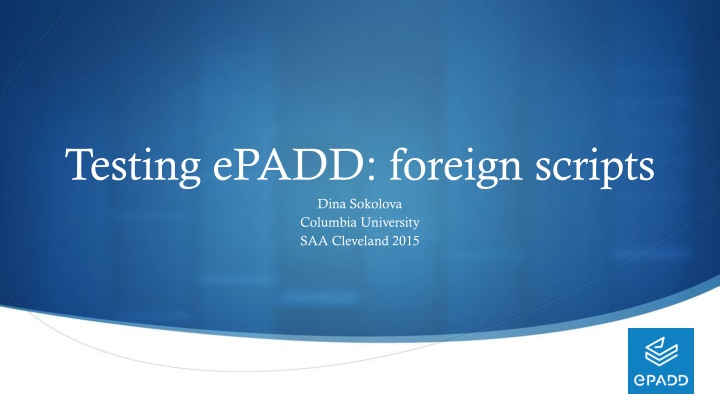 Testing ePADD: foreign scripts

Dina Sokolova
Columbia University
SAA Cleveland 2015

ePADD